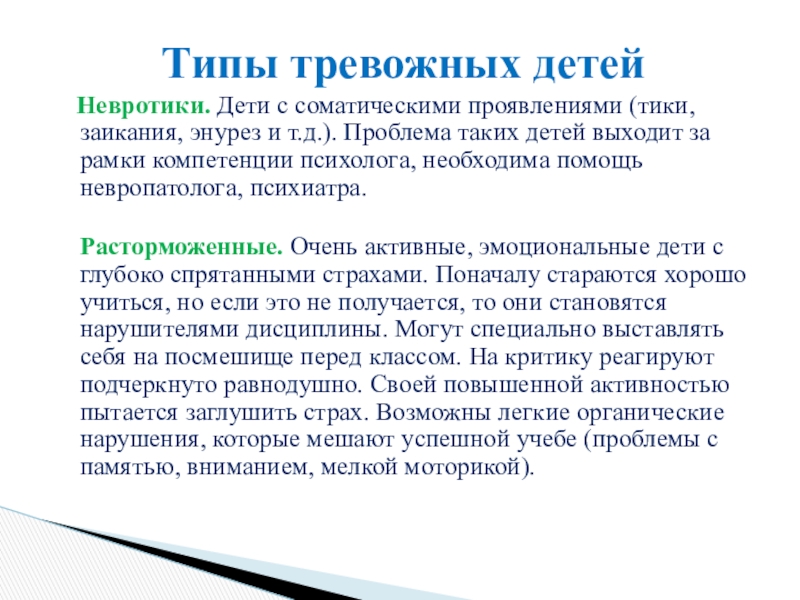 Типы тревожных детей

Невротики. Дети с соматическими проявлениями (тики, заикания, энурез и т.д.). Проблема таких детей выходит за рамки компетенции психолога, необходима помощь невропатолога, психиатра.

Расторможенные. Очень активные, эмоциональные дети с глубоко спрятанными страхами. Поначалу стараются хорошо учиться, но если это не получается, то они становятся нарушителями дисциплины. Могут специально выставлять себя на посмешище перед классом. На критику реагируют подчеркнуто равнодушно. Своей повышенной активностью пытается заглушить страх. Возможны легкие органические нарушения, которые мешают успешной учебе (проблемы с памятью, вниманием, мелкой моторикой).